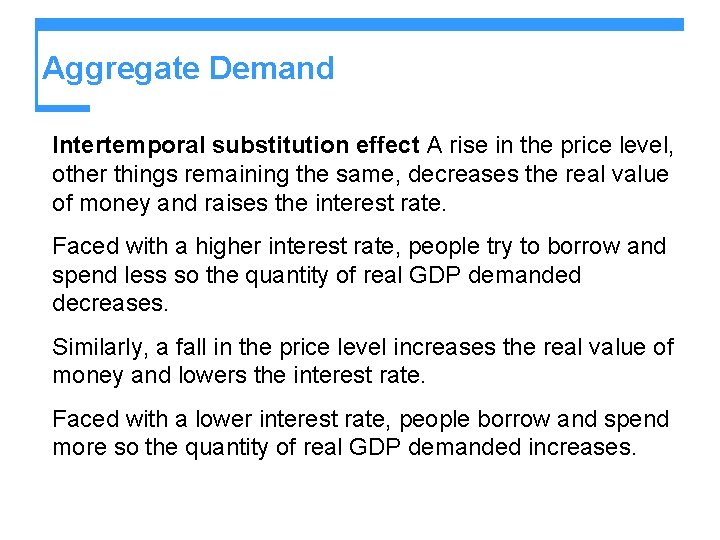 Aggregate Demand

Intertemporal substitution effect A rise in the price level, other things remaining the same, decreases the real value of money and raises the interest rate.

Faced with a higher interest rate, people try to borrow and spend less so the quantity of real GDP demanded decreases.

Similarly, a fall in the price level increases the real value of money and lowers the interest rate.

Faced with a lower interest rate, people borrow and spend more so the quantity of real GDP demanded increases.